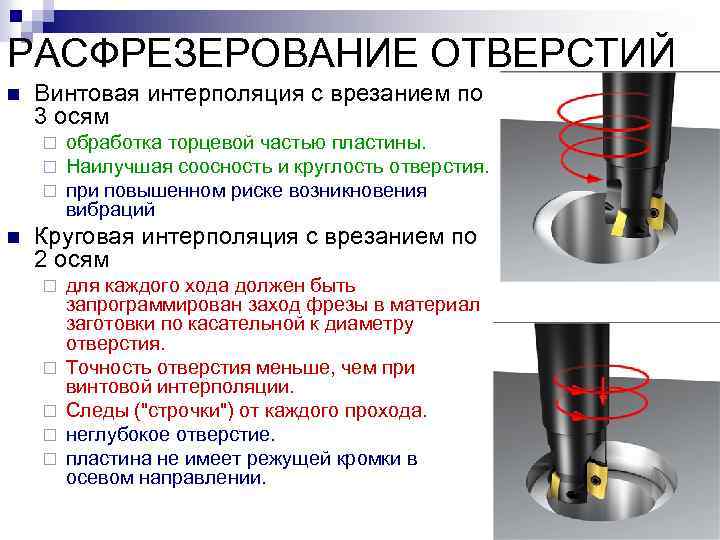 РАСФРЕЗЕРОВАНИЕ ОТВЕРСТИЙ

Винтовая интерполяция с врезанием по 3 осям

обработка торцевой частью пластины.

Наилучшая соосность и круглость отверстия.

при повышенном риске возникновения вибраций

Круговая интерполяция с врезанием по 2 осям

для каждого хода должен быть запрограммирован заход фрезы в материал заготовки по касательной к диаметру отверстия.

Точность отверстия меньше, чем при винтовой интерполяции.

Следы ("строчки") от каждого прохода.

неглубокое отверстие.

пластина не имеет режущей кромки в осевом направлении.